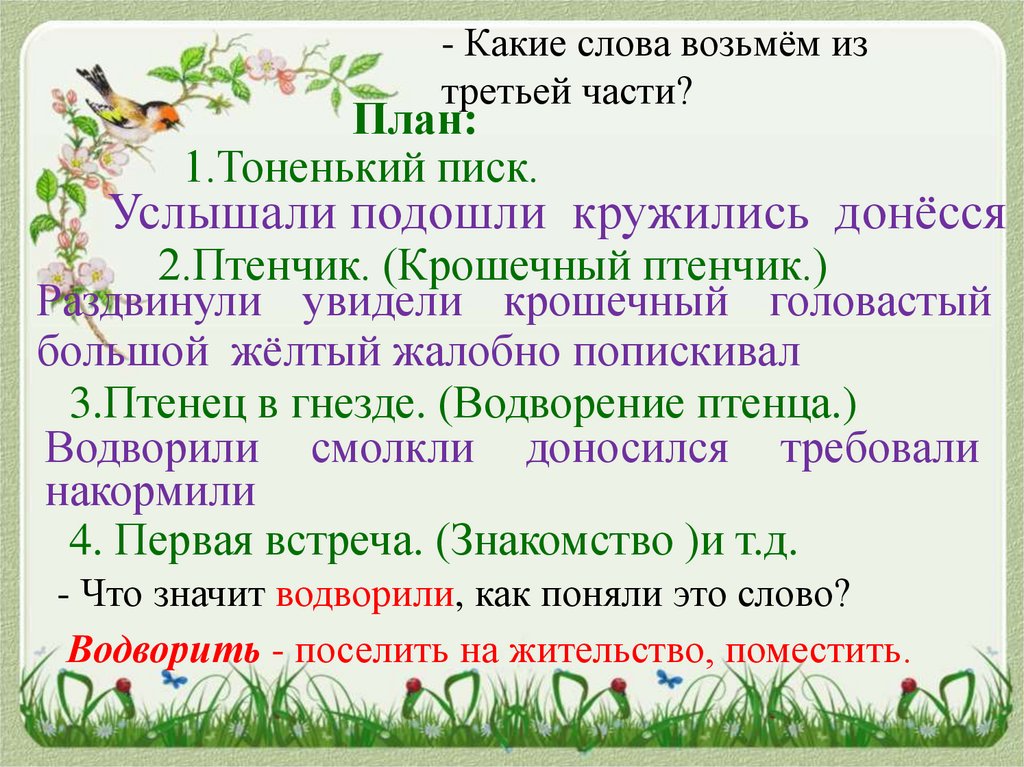 - Какие слова возьмём из третьей части?

План:

1.Тоненький писк.

Услышали подошли кружились донёсся

2.Птенчик. (Крошечный птенчик.)

Раздвинули увидели крошечный головастый большой жёлтый жалобно попискивал

3.Птенец в гнезде. (Водворение птенца.)

Водворили смолкли доносился требовали накормили

4. Первая встреча. (Знакомство )и т.д.

- Что значит водворили, как поняли это слово?

Водворить - поселить на жительство, поместить.